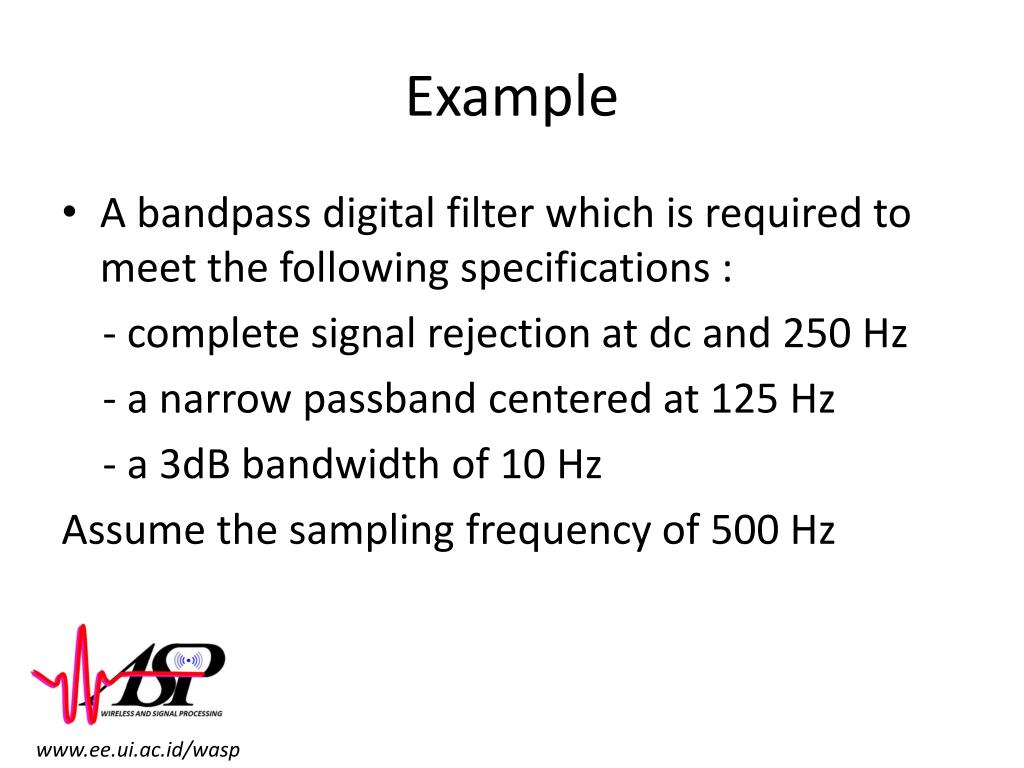 Example

• A bandpass digital filter which is required to meet the following specifications :

- complete signal rejection at dc and 250 Hz

- a narrow passband centered at 125 Hz

- a 3dB bandwidth of 10 Hz

Assume the sampling frequency of 500 Hz

ASP
WIRELESS AND SIGNAL PROCESSING

www.ee.ui.ac.id/wasp